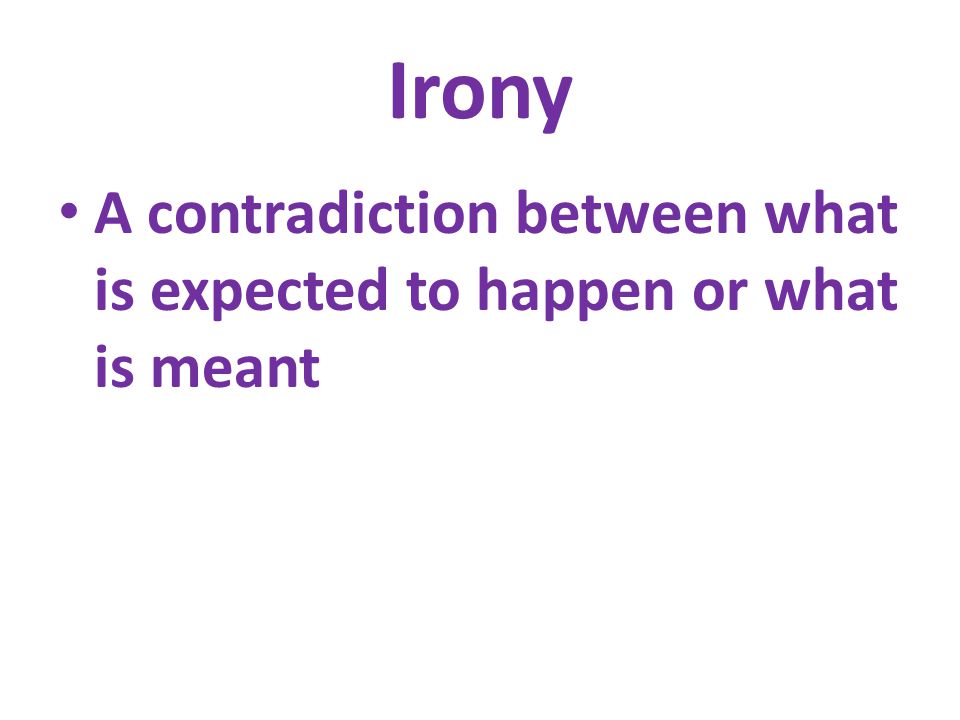 Irony

• A contradiction between what is expected to happen or what is meant